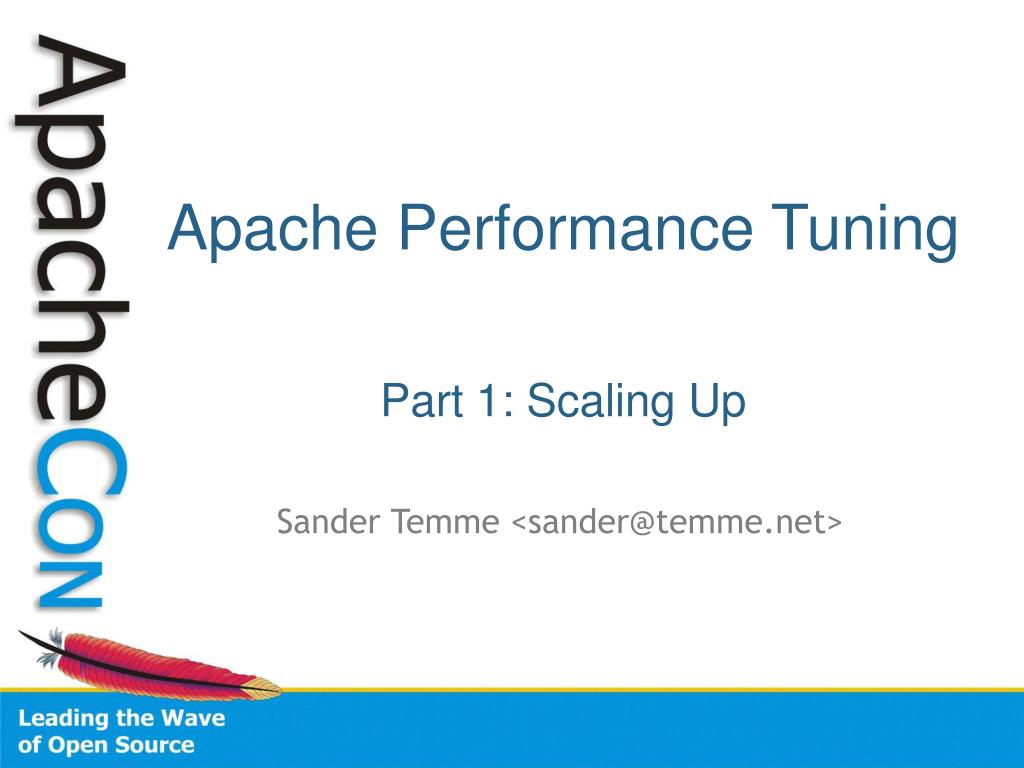 ApacheCon

Apache Performance Tuning

Part 1: Scaling Up

Sander Temme <sander@temme.net>

Leading the Wave of Open Source